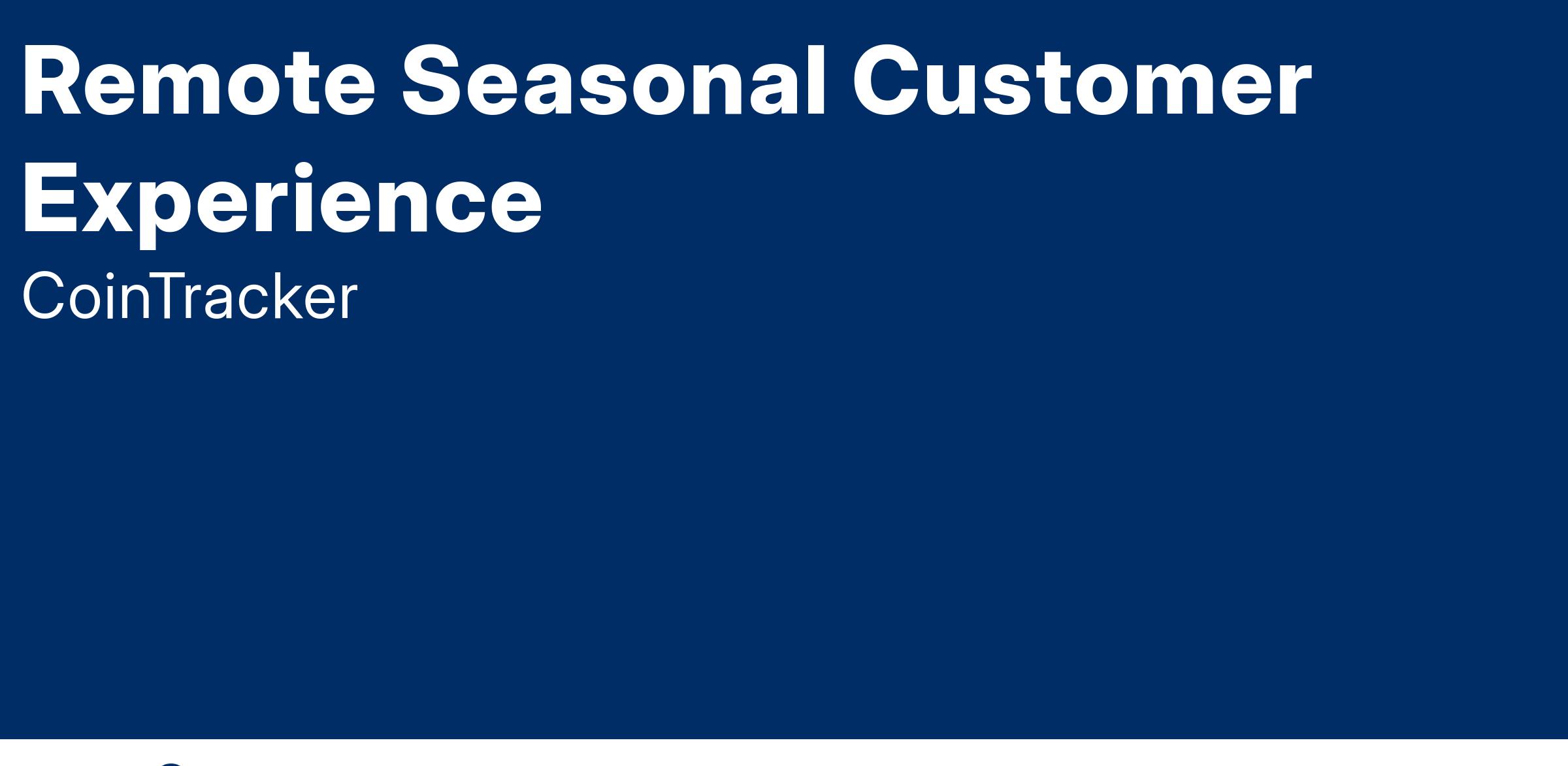 Remote Seasonal Customer Experience

CoinTracker